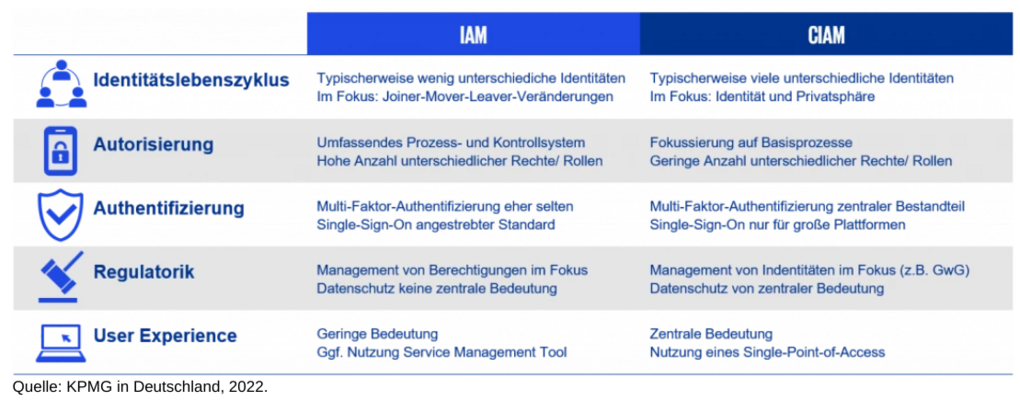 | | IAM | CIAM |
|---|---|---|
| Identitätslebenszyklus | Typischerweise wenig unterschiedliche Identitäten Im Fokus: Joiner-Mover-Leaver-Veränderungen | Typischerweise viele unterschiedliche Identitäten Im Fokus: Identität und Privatsphäre |
| Autorisierung | Umfassendes Prozess- und Kontrollsystem Hohe Anzahl unterschiedlicher Rechte/ Rollen | Fokussierung auf Basisprozesse Geringe Anzahl unterschiedlicher Rechte/ Rollen |
| Authentifizierung | Multi-Faktor-Authentifizierung eher selten Single-Sign-On angestrebter Standard | Multi-Faktor-Authentifizierung zentraler Bestandteil Single-Sign-On nur für große Plattformen |
| Regulatorik | Management von Berechtigungen im Fokus Datenschutz keine zentrale Bedeutung | Management von Indentitäten im Fokus (z.B. GwG) Datenschutz von zentraler Bedeutung |
| User Experience | Geringe Bedeutung Ggf. Nutzung Service Management Tool | Zentrale Bedeutung Nutzung eines Single-Point-of-Access |

Quelle: KPMG in Deutschland, 2022.